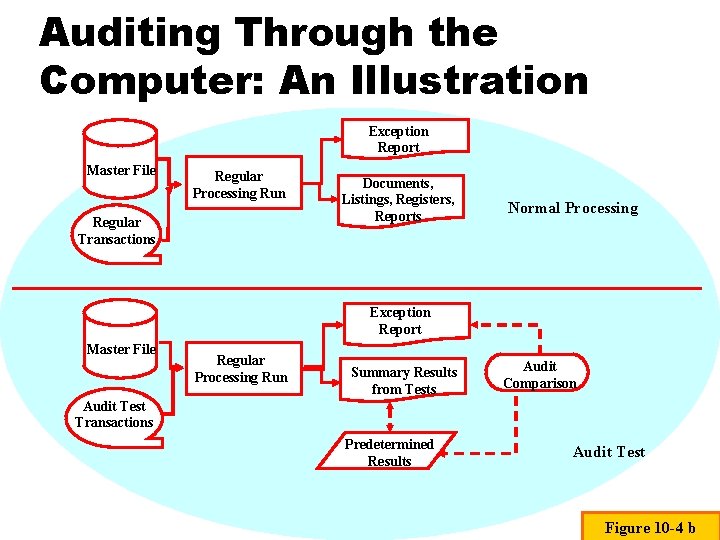 Auditing Through the Computer: An Illustration

Master File

Regular Transactions

Regular Processing Run

Exception Report

Documents, Listings, Registers, Reports

Normal Processing

Master File

Audit Test Transactions

Regular Processing Run

Exception Report

Summary Results from Tests

Audit Comparison

Predetermined Results

Audit Test

Figure 10-4 b